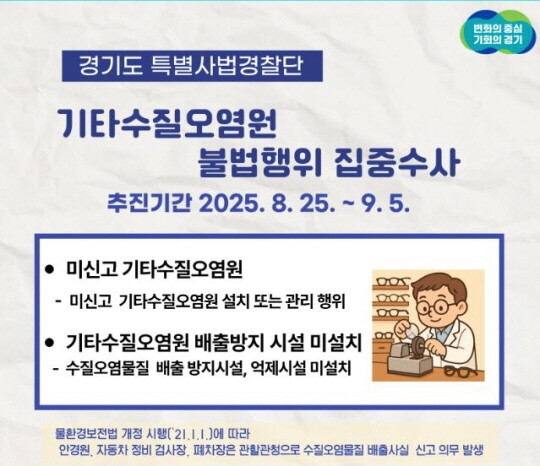 변화의 중심
기회의 경기

경기도 특별사법경찰단

기타수질오염원
불법행위 집중수사

추진기간 2025. 8. 25. ~ 9. 5.

● 미신고 기타수질오염원
- 미신고 기타수질오염원 설치 또는 관리 행위

● 기타수질오염원 배출방지 시설 미설치
- 수질오염물질 배출 방지시설, 억제시설 미설치

물환경보전법 개정 시행('21.1.1.)에 따라
안경원, 자동차 정비 검사장, 폐차장은 관할관청으로 수질오염물질 배출사실 신고 의무 발생